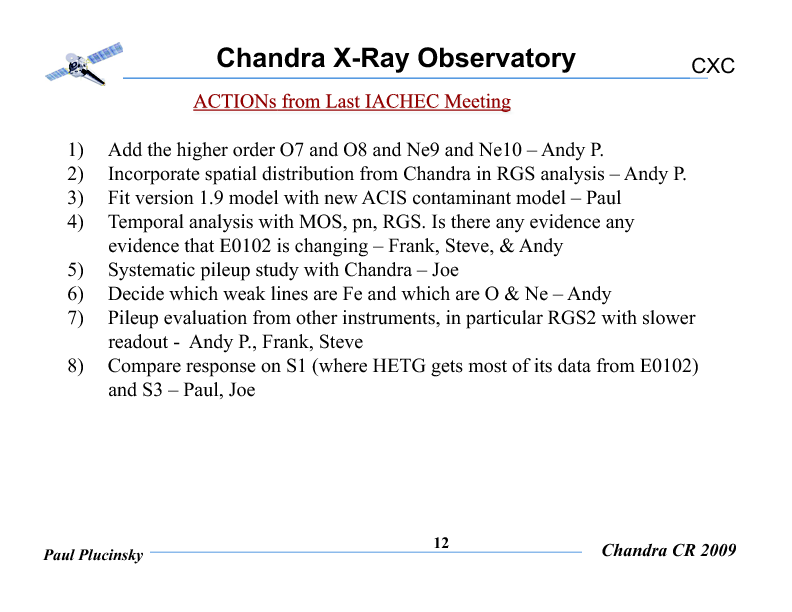 Chandra X-Ray Observatory

CXC

ACTIONs from Last IACHEC Meeting

1) Add the higher order O7 and O8 and Ne9 and Ne10 – Andy P.
2) Incorporate spatial distribution from Chandra in RGS analysis – Andy P.
3) Fit version 1.9 model with new ACIS contaminant model – Paul
4) Temporal analysis with MOS, pn, RGS. Is there any evidence any evidence that E0102 is changing – Frank, Steve, & Andy
5) Systematic pileup study with Chandra – Joe
6) Decide which weak lines are Fe and which are O & Ne – Andy
7) Pileup evaluation from other instruments, in particular RGS2 with slower readout - Andy P., Frank, Steve
8) Compare response on S1 (where HETG gets most of its data from E0102) and S3 – Paul, Joe

Paul Plucinsky

12

Chandra CR 2009